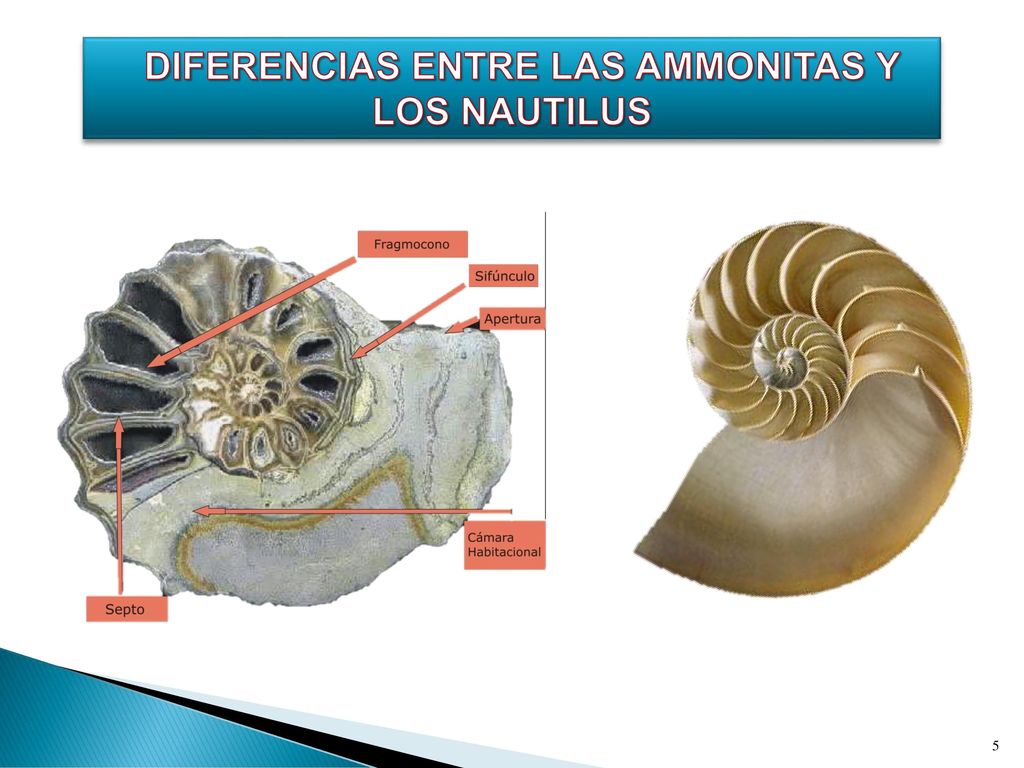 DIFERENCIAS ENTRE LAS AMMONITAS Y LOS NAUTILUS

Fragmocono

Sifúnculo

Apertura

Cámara Habitacional

Septo

5